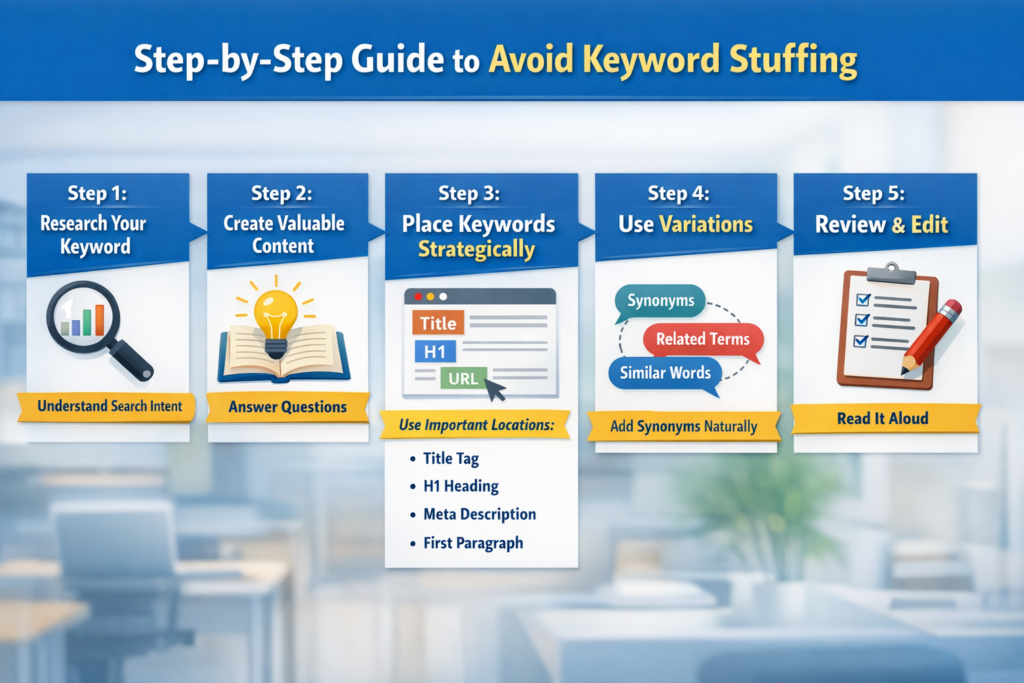 Step-by-Step Guide to Avoid Keyword Stuffing

Step 1:
Research Your Keyword

Understand Search Intent

Step 2:
Create Valuable Content

Answer Questions

Step 3:
Place Keywords Strategically

Title
H1
URL

Use Important Locations:

- Title Tag
- H1 Heading
- Meta Description
- First Paragraph

Step 4:
Use Variations

Synonyms
Related Terms
Similar Words

Add Synonyms Naturally

Step 5:
Review & Edit

Read It Aloud